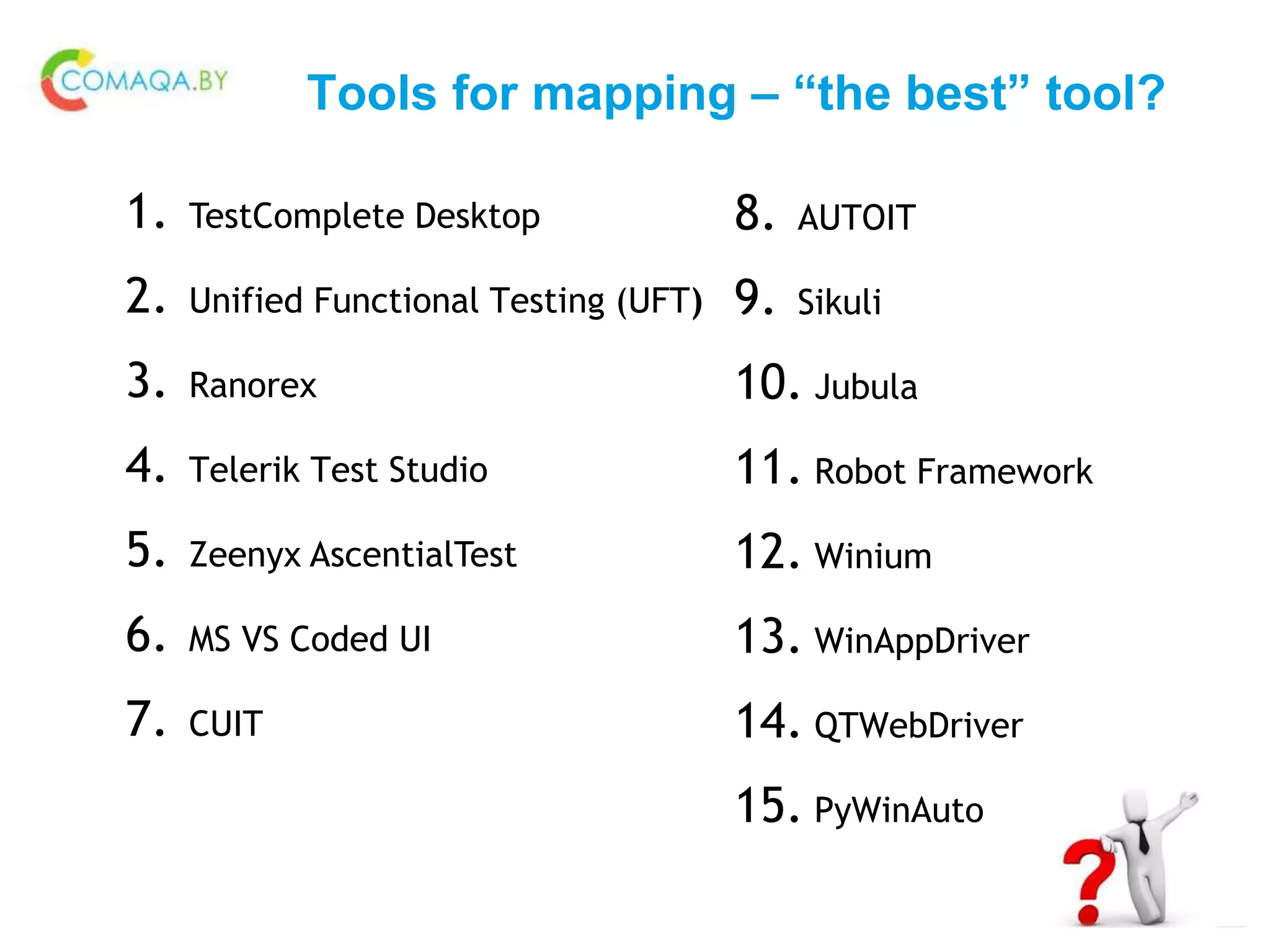 COMAQA.BY

Tools for mapping – “the best” tool?

1. TestComplete Desktop
2. Unified Functional Testing (UFT)
3. Ranorex
4. Telerik Test Studio
5. Zeenyx AscentialTest
6. MS VS Coded UI
7. CUIT

8. AUTOIT
9. Sikuli
10. Jubula
11. Robot Framework
12. Winium
13. WinAppDriver
14. QTWebDriver
15. PyWinAuto

?